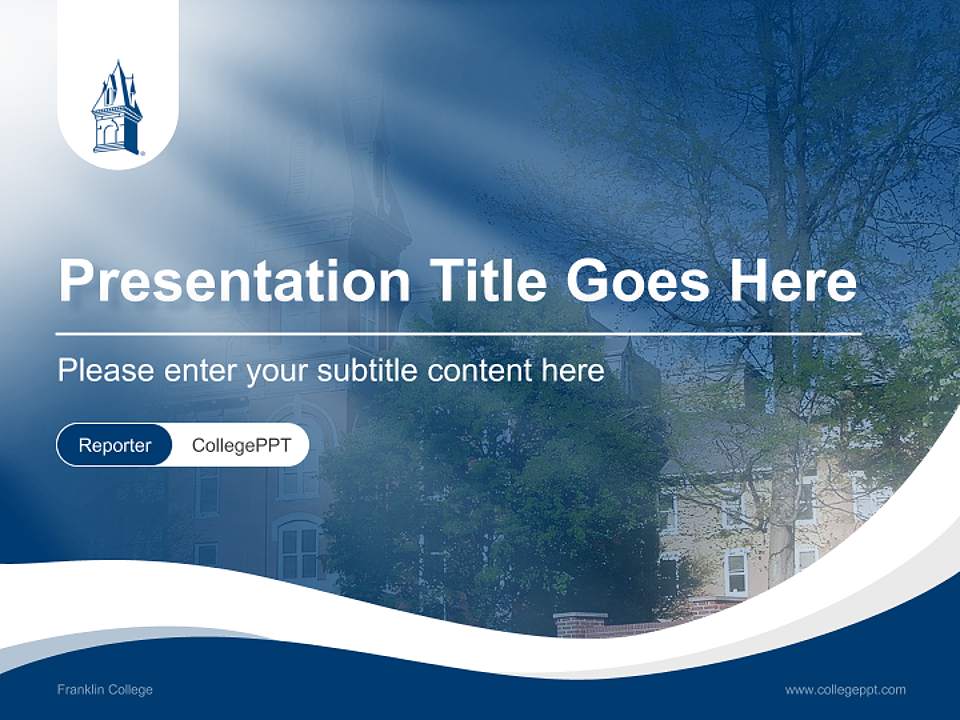 Presentation Title Goes Here

Please enter your subtitle content here

Reporter CollegePPT

Franklin College

www.collegeppt.com